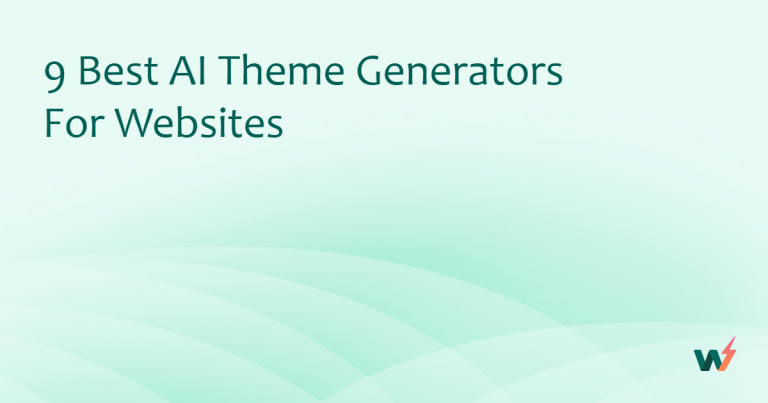 9 Best AI Theme Generators For Websites